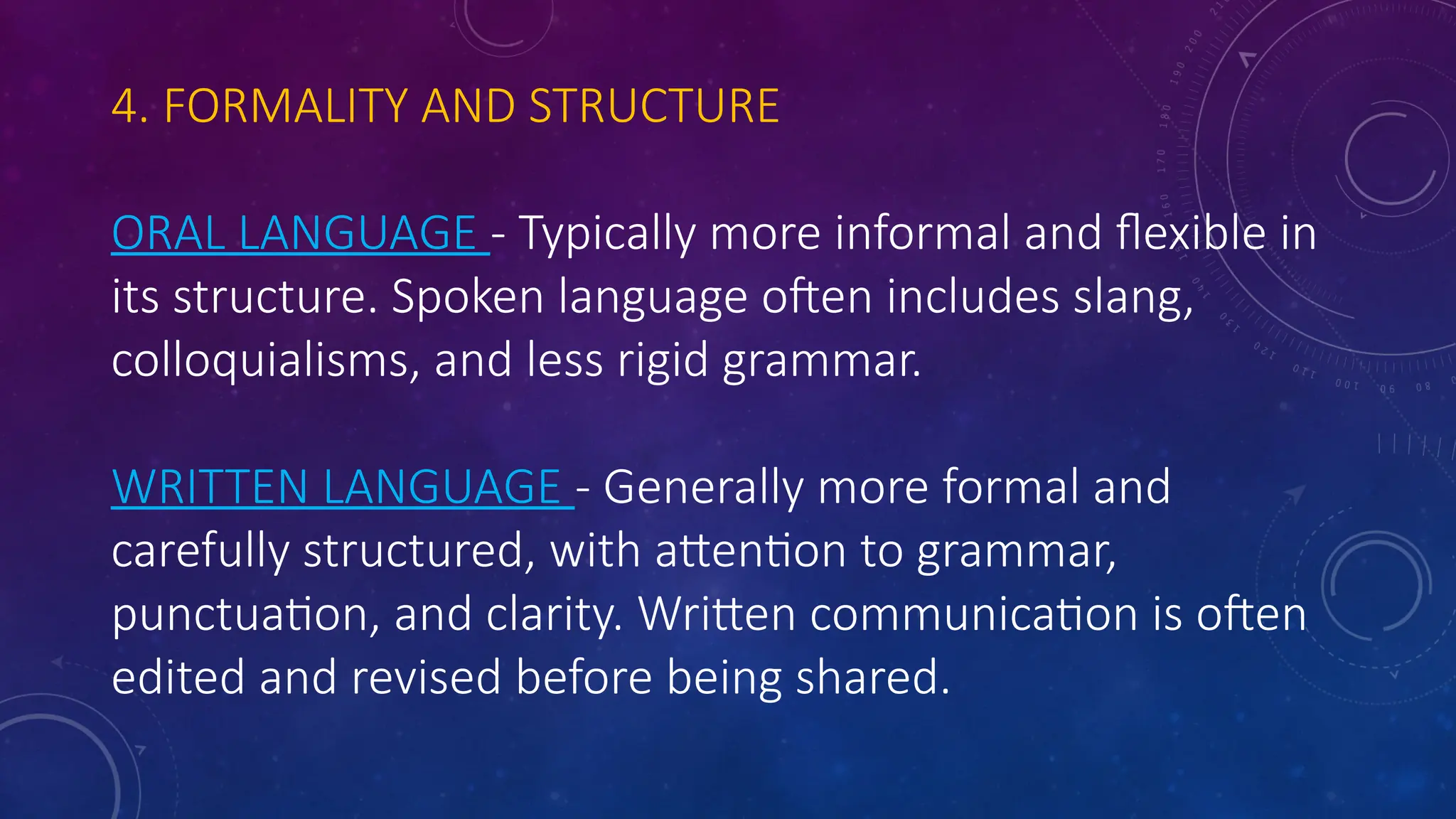 4. FORMALITY AND STRUCTURE

ORAL LANGUAGE - Typically more informal and flexible in its structure. Spoken language often includes slang, colloquialisms, and less rigid grammar.

WRITTEN LANGUAGE - Generally more formal and carefully structured, with attention to grammar, punctuation, and clarity. Written communication is often edited and revised before being shared.